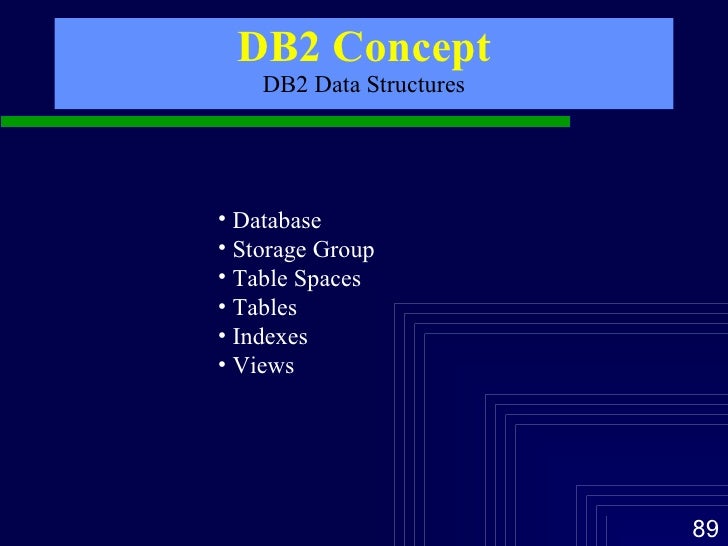 DB2 Concept
DB2 Data Structures

• Database
• Storage Group
• Table Spaces
• Tables
• Indexes
• Views

89